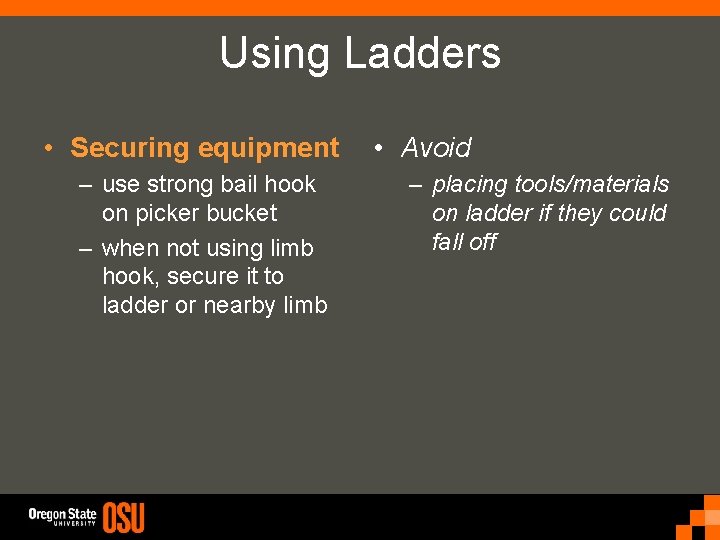 Using Ladders

• Securing equipment
– use strong bail hook on picker bucket
– when not using limb hook, secure it to ladder or nearby limb

• Avoid
– placing tools/materials on ladder if they could fall off

Oregon State UNIVERSITY OSU